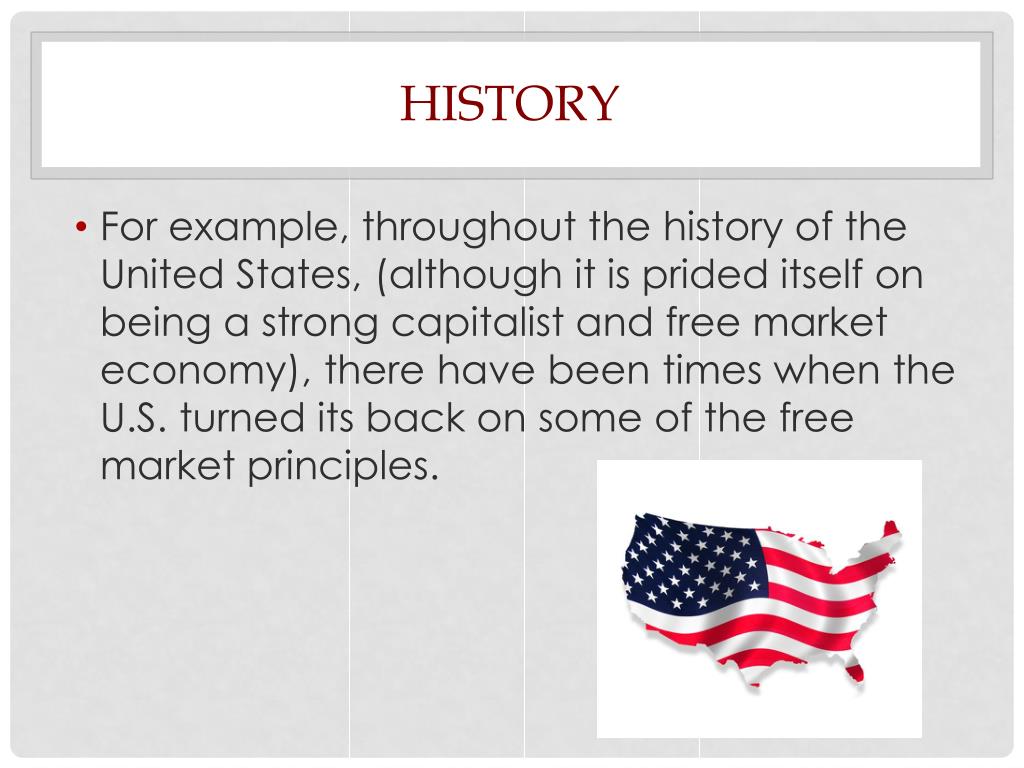 HISTORY

• For example, throughout the history of the United States, (although it is prided itself on being a strong capitalist and free market economy), there have been times when the U.S. turned its back on some of the free market principles.